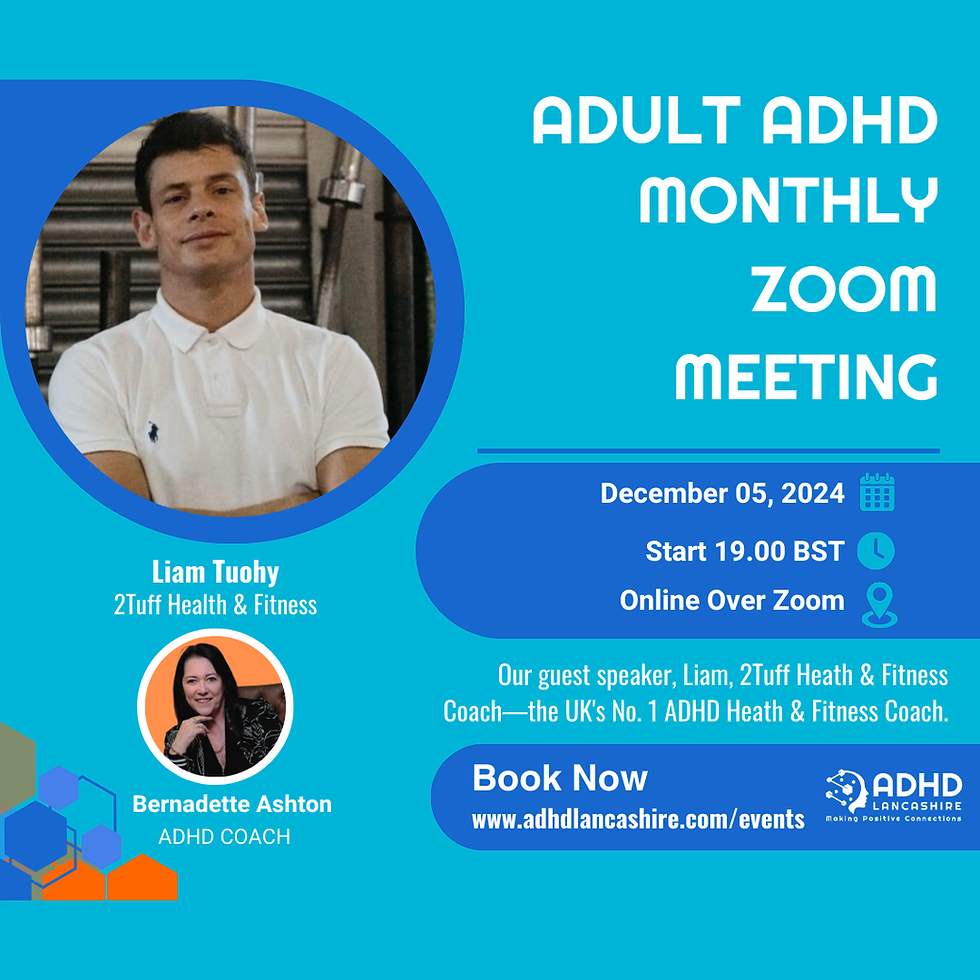 ADULT ADHD MONTHLY ZOOM MEETING

December 05, 2024

Start 19.00 BST

Online Over Zoom

Liam Tuohy
2Tuff Health & Fitness

Bernadette Ashton
ADHD COACH

Our guest speaker, Liam, 2Tuff Heath & Fitness Coach—the UK's No. 1 ADHD Heath & Fitness Coach.

Book Now
www.adhdlancashire.com/events

ADHD LANCASHIRE
Making Positive Connections